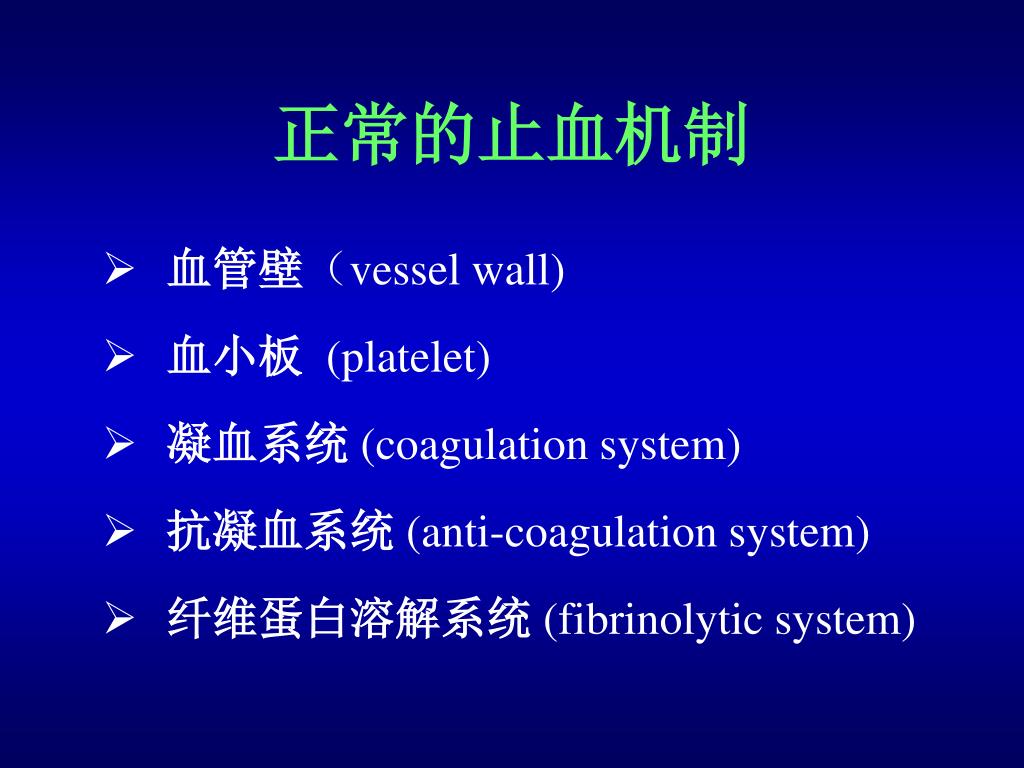 正常的止血机制

➢ 血管壁（vessel wall)
➢ 血小板 (platelet)
➢ 凝血系统 (coagulation system)
➢ 抗凝血系统 (anti-coagulation system)
➢ 纤维蛋白溶解系统 (fibrinolytic system)